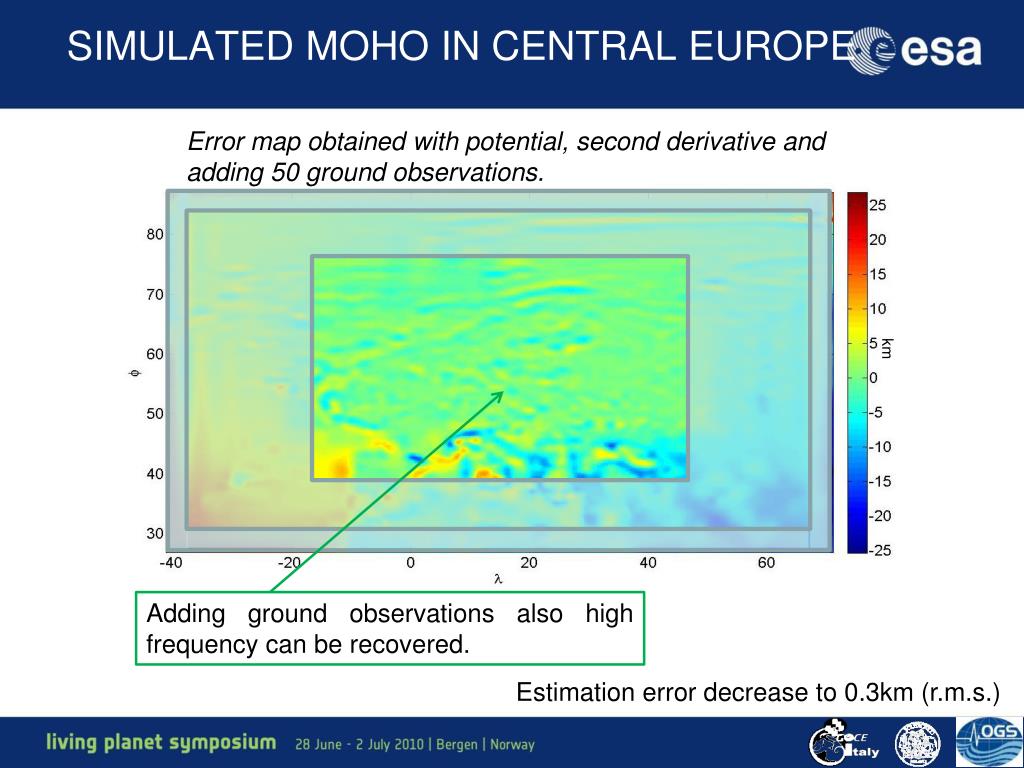 SIMULATED MOHO IN CENTRAL EUROPE

esa

Error map obtained with potential, second derivative and adding 50 ground observations.

80
70
60
50
40
30
$\phi$
-40 -20 0 20 40 60
$\lambda$

25
20
15
10
5
0
-5
-10
-15
-20
-25
km

Adding ground observations also high frequency can be recovered.

Estimation error decrease to 0.3km (r.m.s.)

living planet symposium 28 June - 2 July 2010 | Bergen | Norway

GOCE Italy

OGS